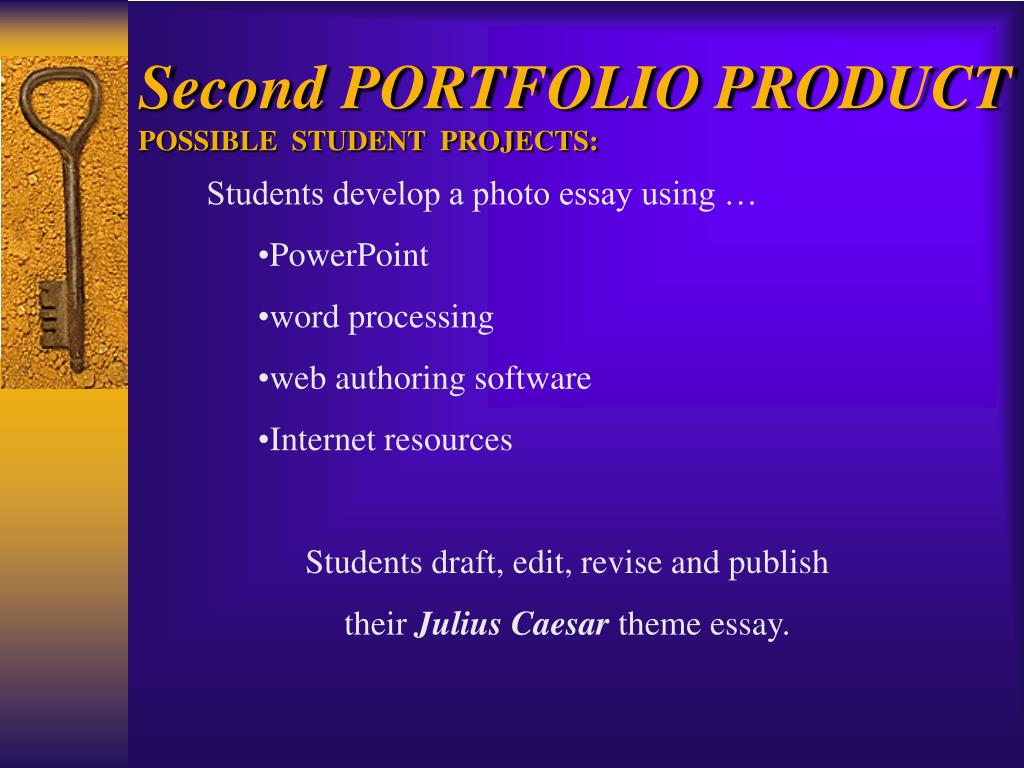 Second PORTFOLIO PRODUCT
POSSIBLE STUDENT PROJECTS:

Students develop a photo essay using …

•PowerPoint

•word processing

•web authoring software

•Internet resources

Students draft, edit, revise and publish their Julius Caesar theme essay.